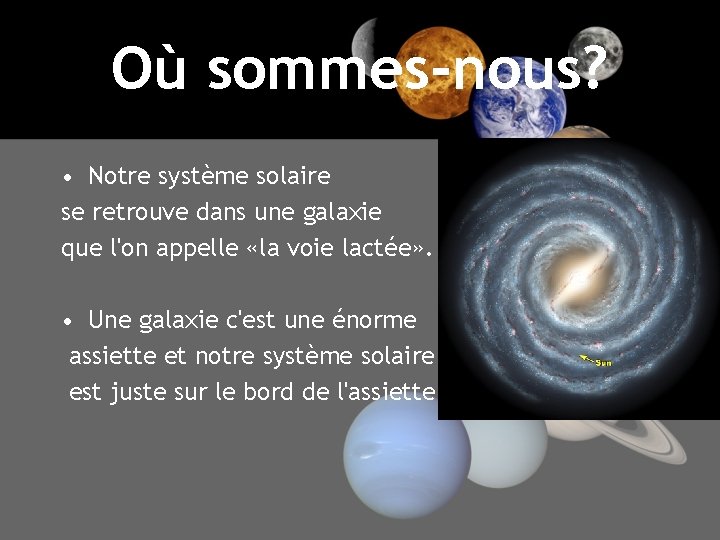 Où sommes-nous?

• Notre système solaire se retrouve dans une galaxie que l'on appelle «la voie lactée».

• Une galaxie c'est une énorme assiette et notre système solaire est juste sur le bord de l'assiette

Sun